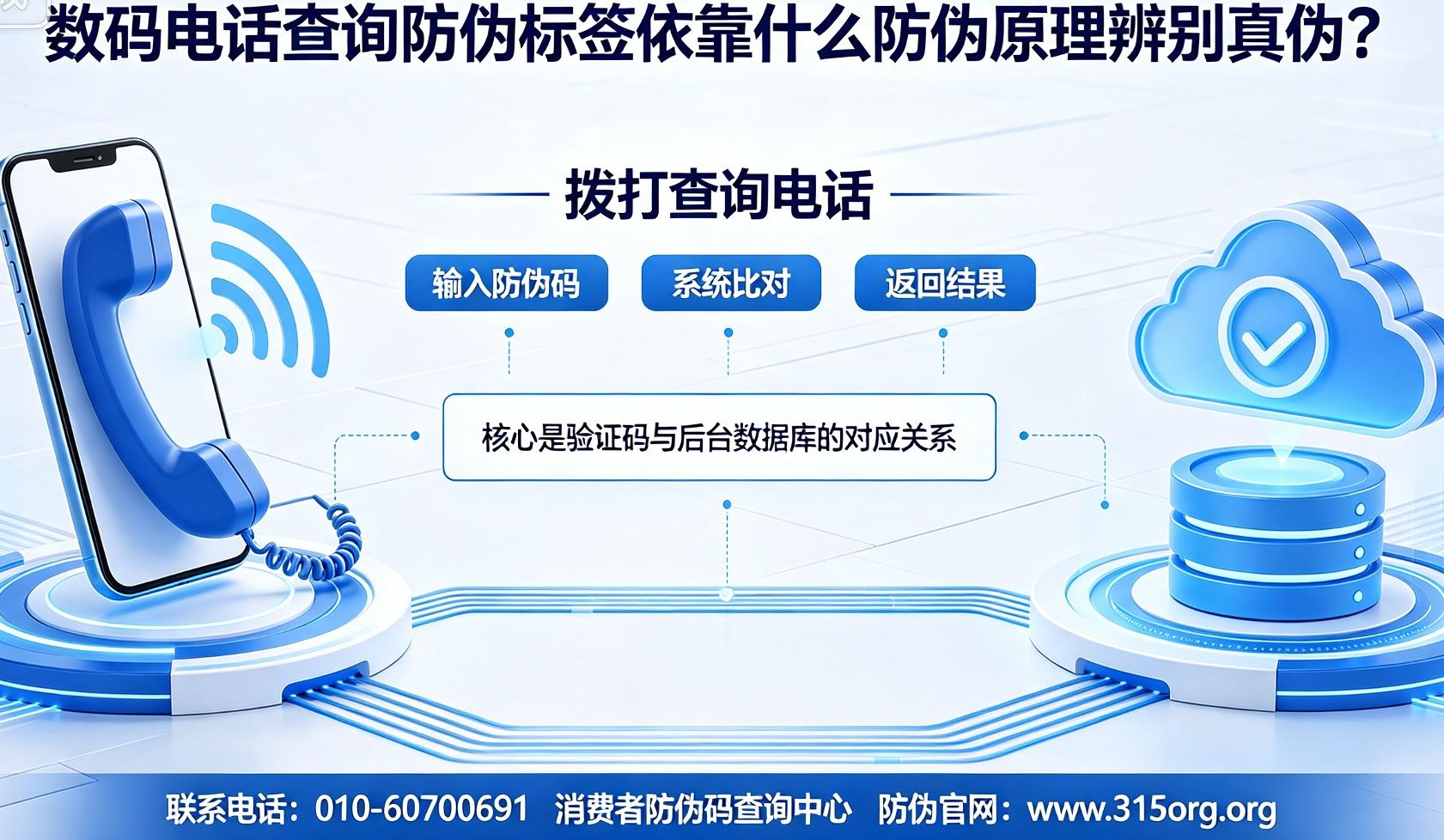 数码电话查询防伪标签依靠什么防伪原理辨别真伪？

拨打查询电话

输入防伪码

系统比对

返回结果

核心是验证码与后台数据库的对应关系

联系电话：010-60700691　消费者防伪码查询中心　防伪官网：www.315org.org